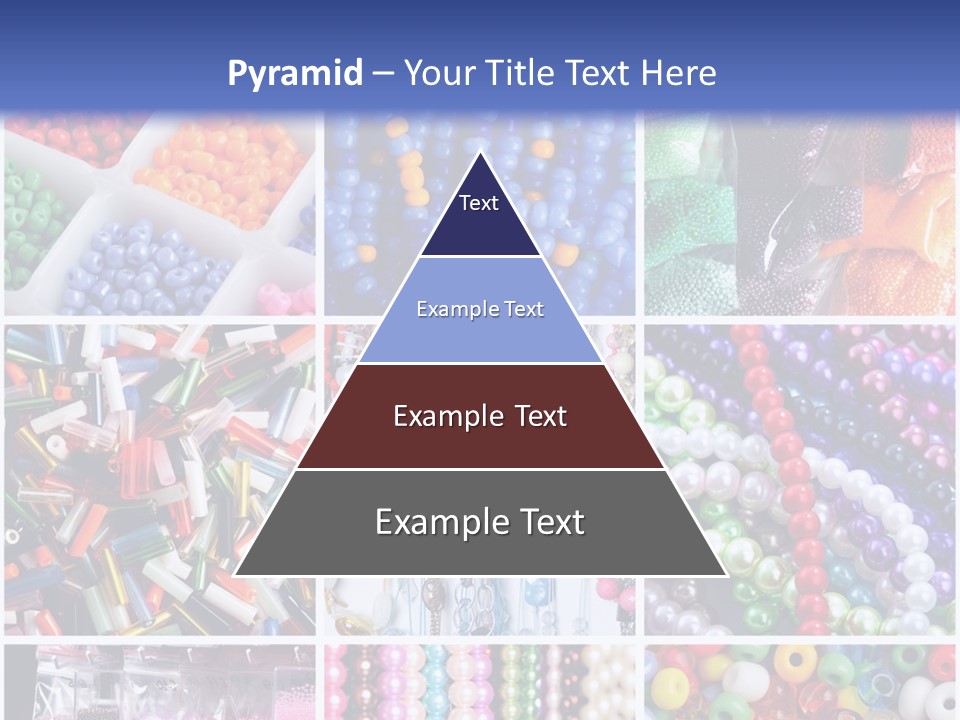 Pyramid – Your Title Text Here

Text

Example Text

Example Text

Example Text